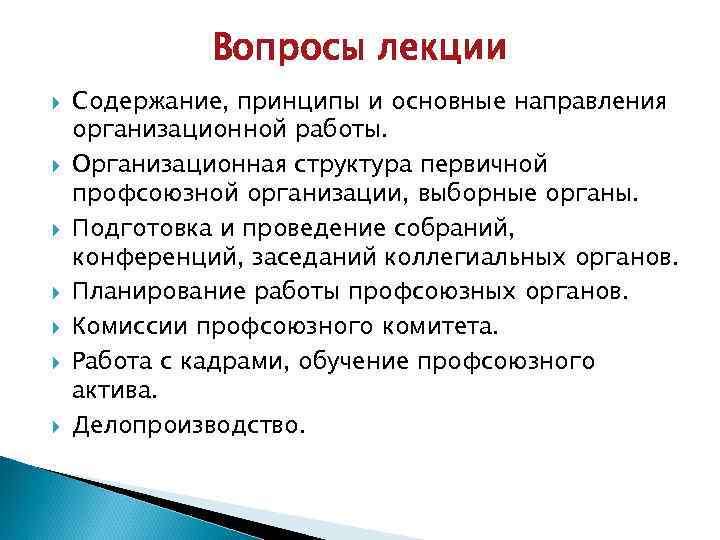 Вопросы лекции

Содержание, принципы и основные направления организационной работы.

Организационная структура первичной профсоюзной организации, выборные органы.

Подготовка и проведение собраний, конференций, заседаний коллегиальных органов.

Планирование работы профсоюзных органов.

Комиссии профсоюзного комитета.

Работа с кадрами, обучение профсоюзного актива.

Делопроизводство.